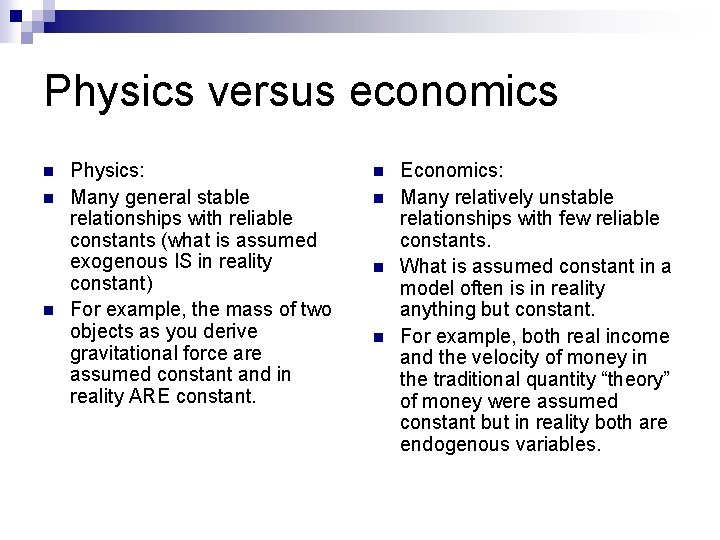 Physics versus economics

- Physics:
- Many general stable relationships with reliable constants (what is assumed exogenous IS in reality constant)
- For example, the mass of two objects as you derive gravitational force are assumed constant and in reality ARE constant.

- Economics:
- Many relatively unstable relationships with few reliable constants.
- What is assumed constant in a model often is in reality anything but constant.
- For example, both real income and the velocity of money in the traditional quantity “theory” of money were assumed constant but in reality both are endogenous variables.